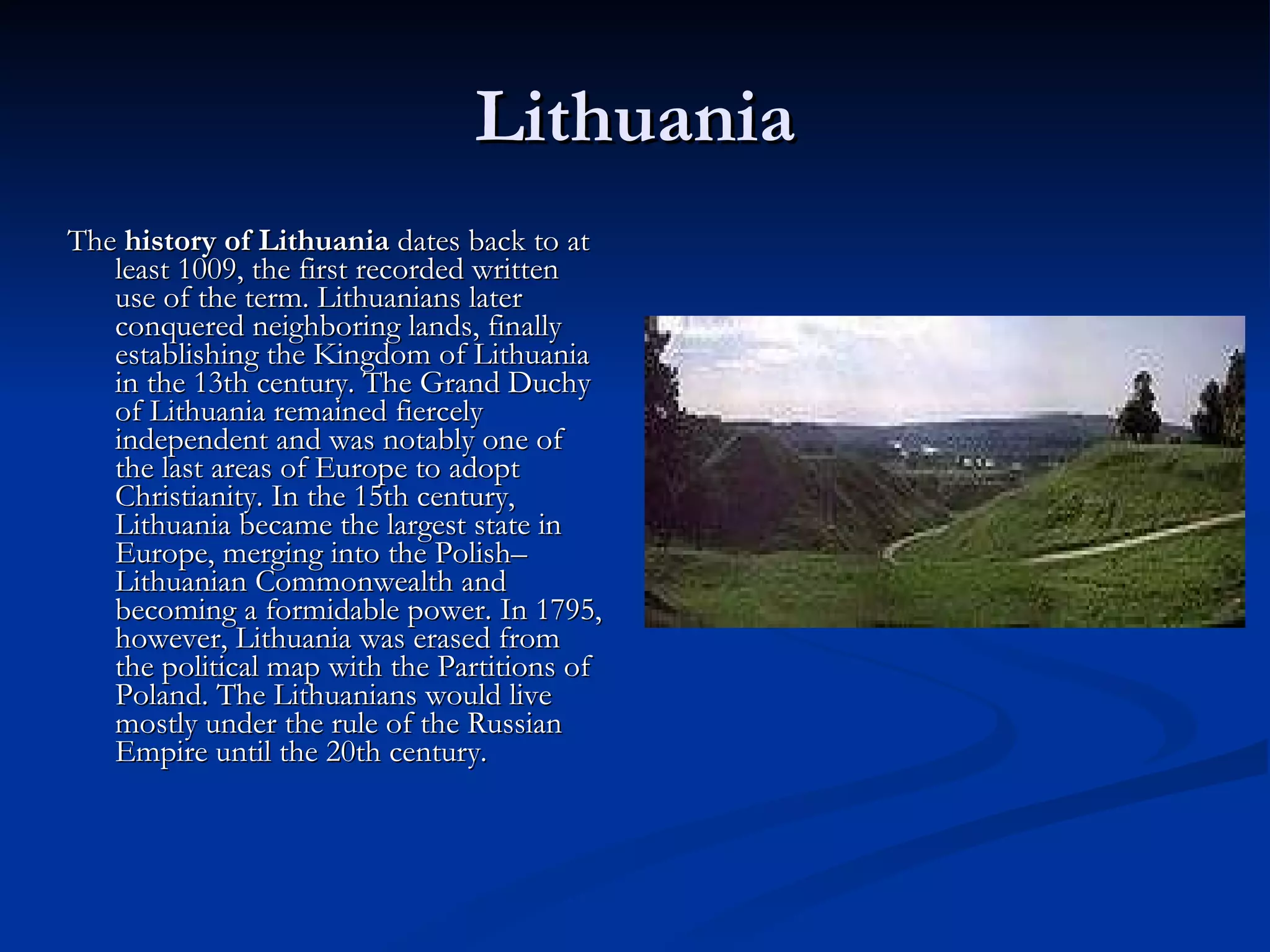 Lithuania

The history of Lithuania dates back to at least 1009, the first recorded written use of the term. Lithuanians later conquered neighboring lands, finally establishing the Kingdom of Lithuania in the 13th century. The Grand Duchy of Lithuania remained fiercely independent and was notably one of the last areas of Europe to adopt Christianity. In the 15th century, Lithuania became the largest state in Europe, merging into the Polish–Lithuanian Commonwealth and becoming a formidable power. In 1795, however, Lithuania was erased from the political map with the Partitions of Poland. The Lithuanians would live mostly under the rule of the Russian Empire until the 20th century.